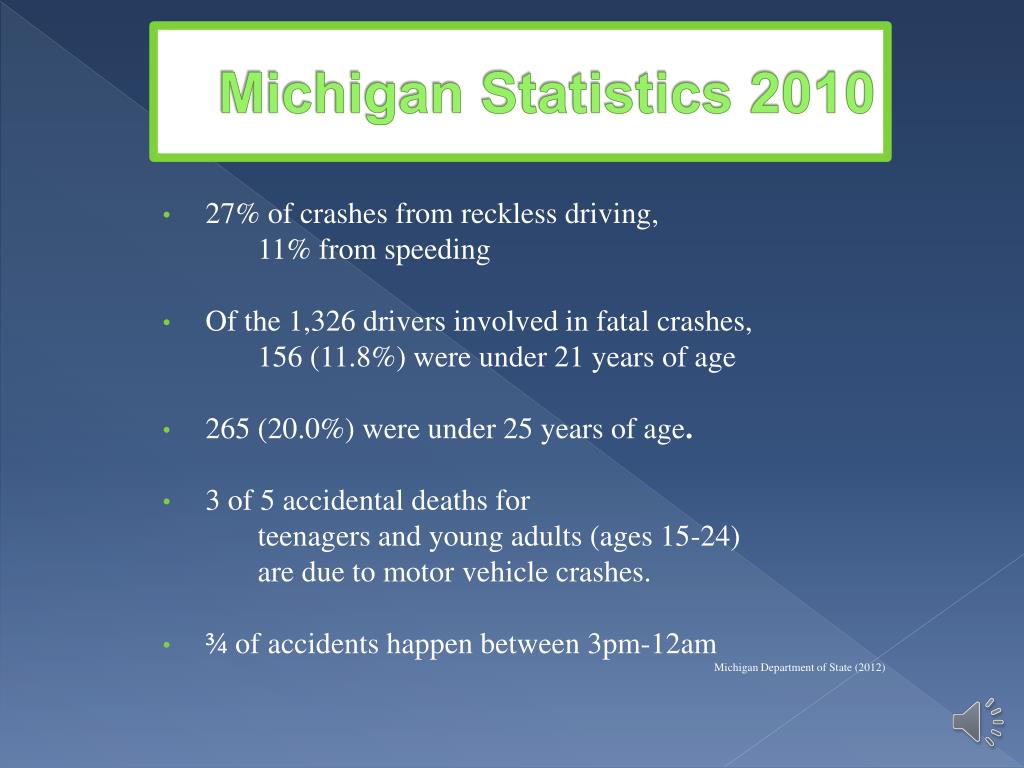 Michigan Statistics 2010

• 27% of crashes from reckless driving, 11% from speeding

• Of the 1,326 drivers involved in fatal crashes, 156 (11.8%) were under 21 years of age

• 265 (20.0%) were under 25 years of age.

• 3 of 5 accidental deaths for teenagers and young adults (ages 15-24) are due to motor vehicle crashes.

• ¾ of accidents happen between 3pm-12am

Michigan Department of State (2012)